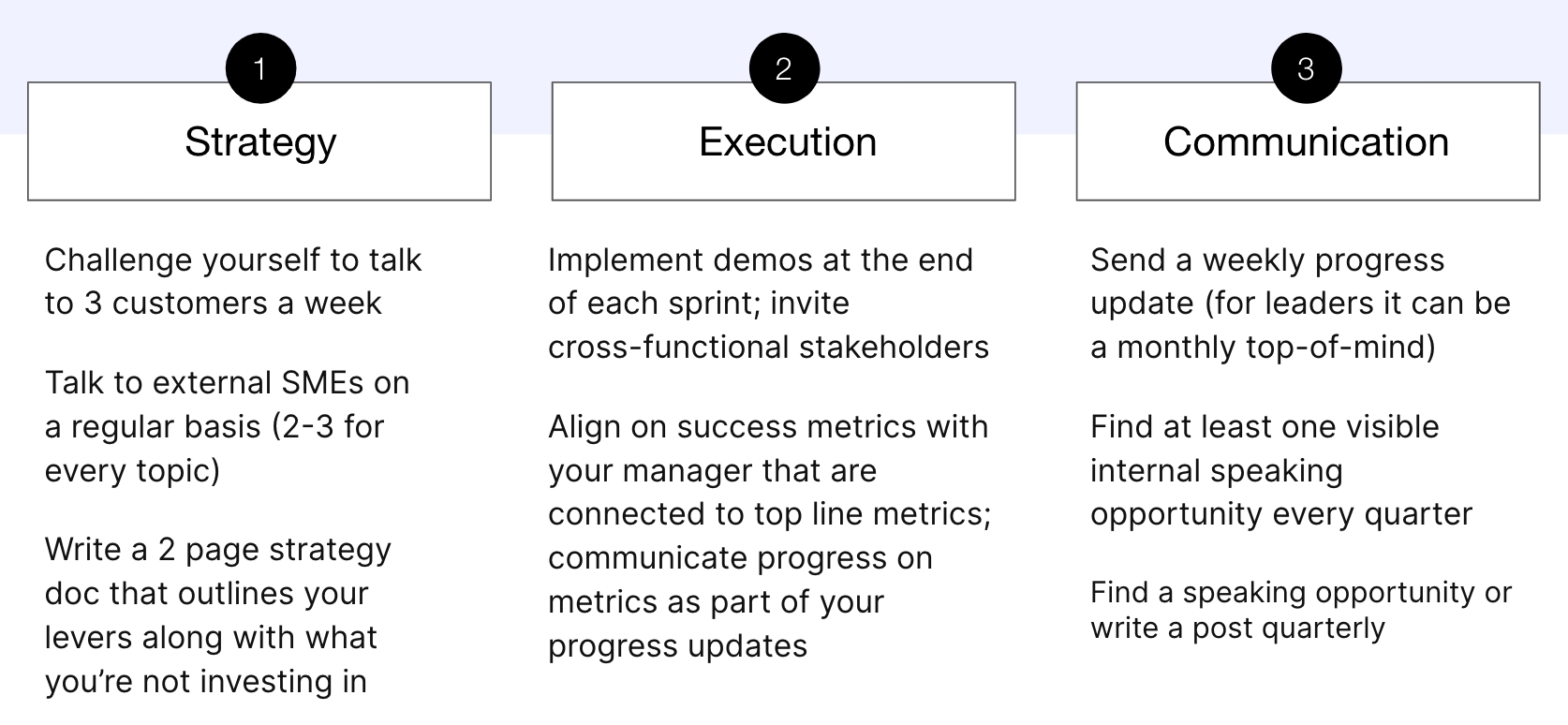 1

Strategy

Challenge yourself to talk to 3 customers a week

Talk to external SMEs on a regular basis (2-3 for every topic)

Write a 2 page strategy doc that outlines your levers along with what you're not investing in

2

Execution

Implement demos at the end of each sprint; invite cross-functional stakeholders

Align on success metrics with your manager that are connected to top line metrics; communicate progress on metrics as part of your progress updates

3

Communication

Send a weekly progress update (for leaders it can be a monthly top-of-mind)

Find at least one visible internal speaking opportunity every quarter

Find a speaking opportunity or write a post quarterly